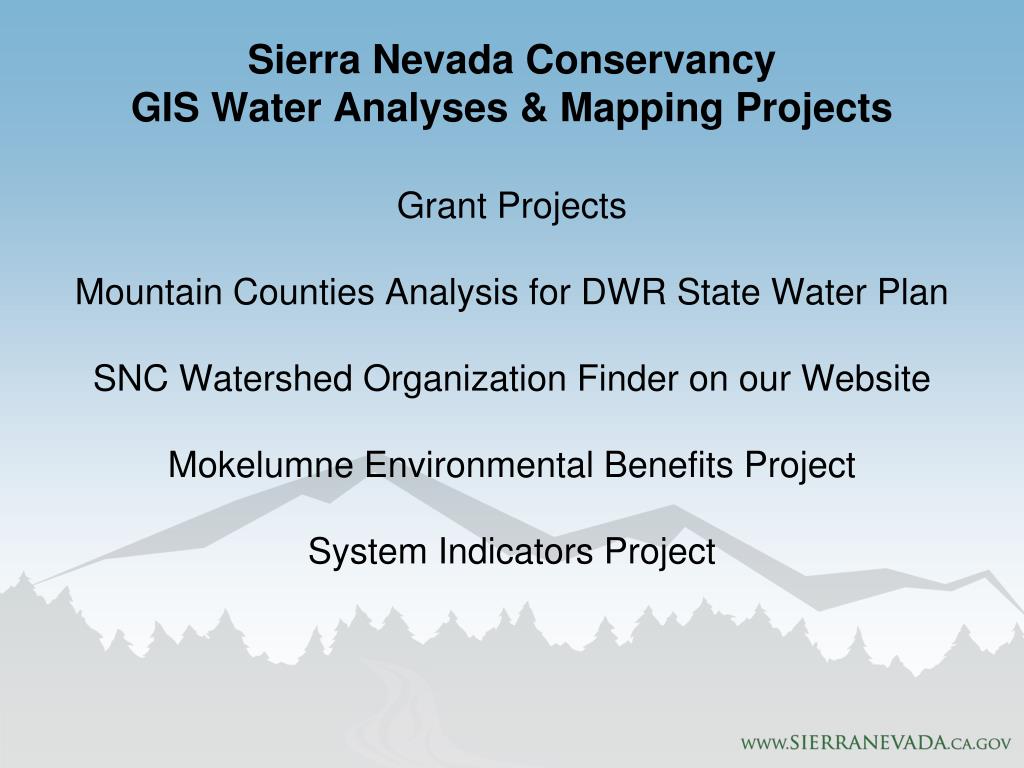 Sierra Nevada Conservancy
GIS Water Analyses & Mapping Projects

Grant Projects

Mountain Counties Analysis for DWR State Water Plan

SNC Watershed Organization Finder on our Website

Mokelumne Environmental Benefits Project

System Indicators Project

WWW.SIERRANEVADA.CA.GOV